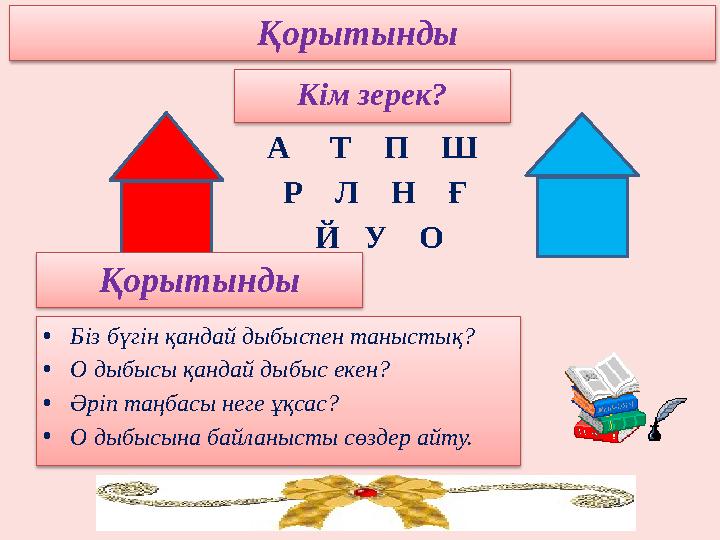 Қорытынды

Кім зерек?

А Т П Ш
Р Л Н Ғ
Й У О

Қорытынды

• Біз бүгін қандай дыбыспен таныстық?
• О дыбысы қандай дыбыс екен?
• Әріп таңбасы неге ұқсас?
• О дыбысына байланысты сөздер айту.